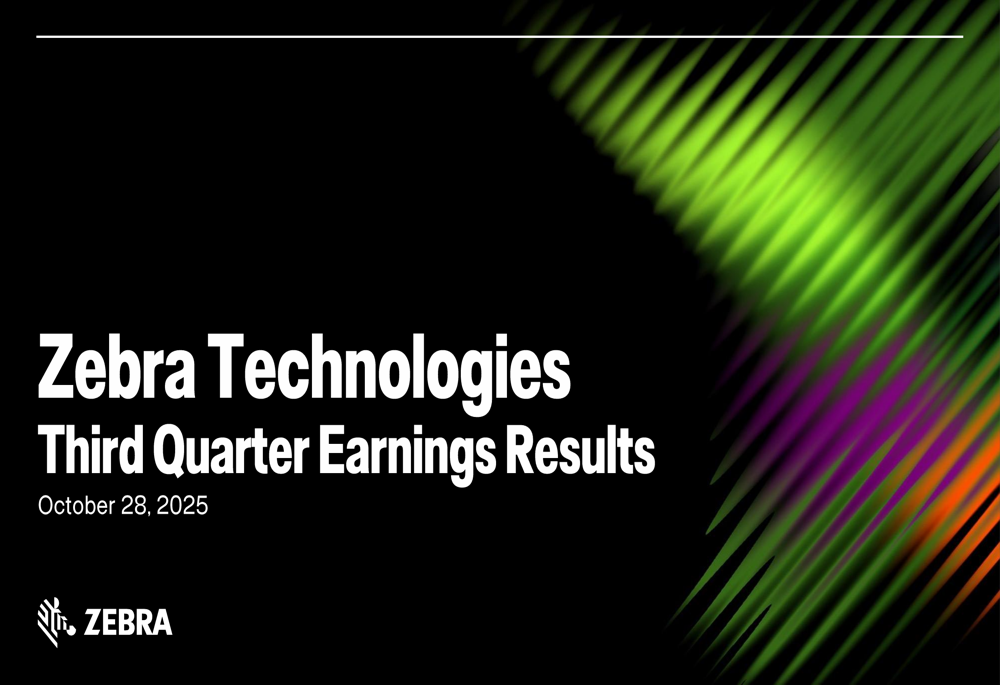 Zebra Technologies
Third Quarter Earnings Results
October 28, 2025

ZEBRA